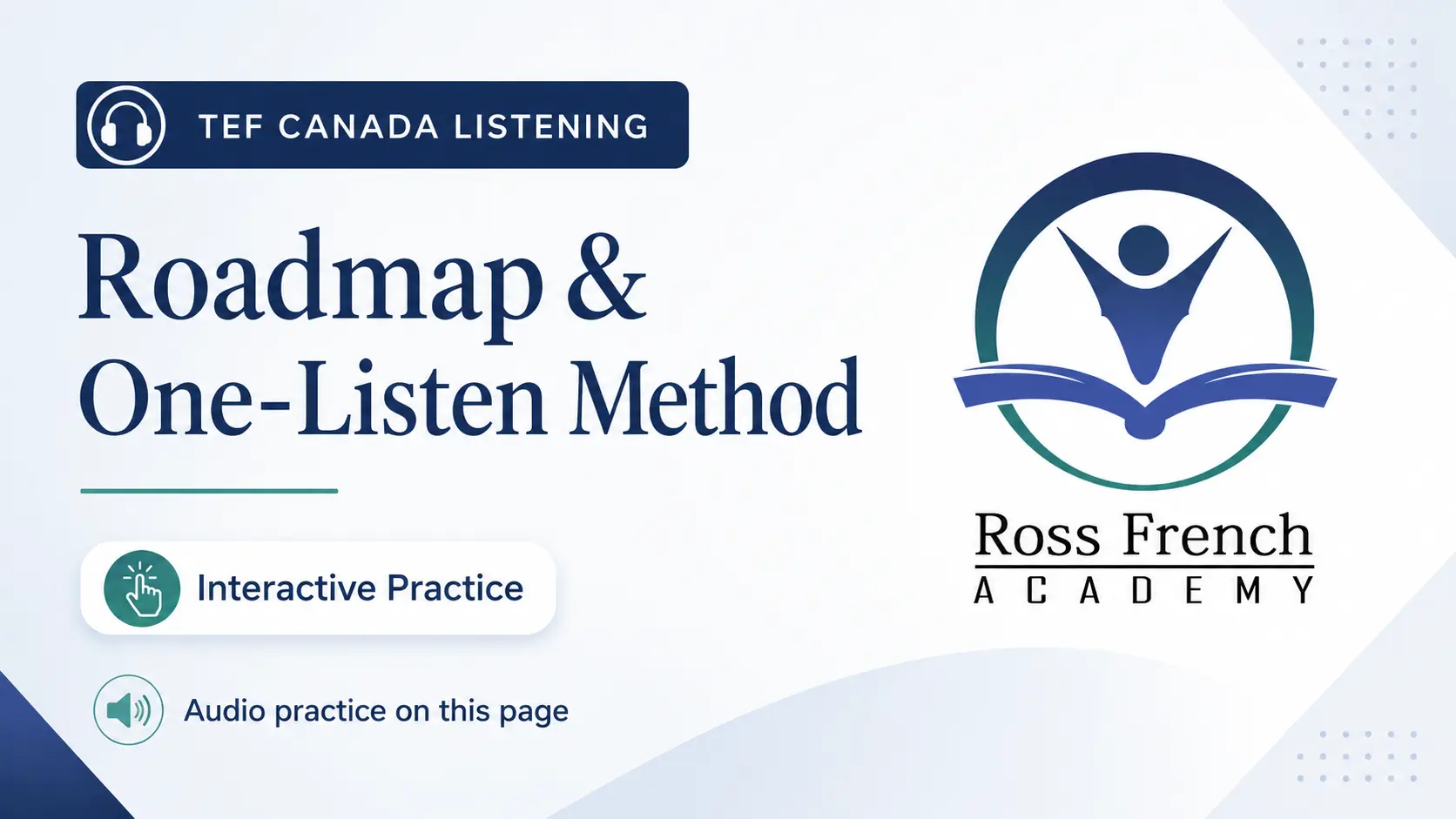 TEF CANADA LISTENING

Roadmap & One-Listen Method

Interactive Practice

Audio practice on this page

Ross French
ACADEMY